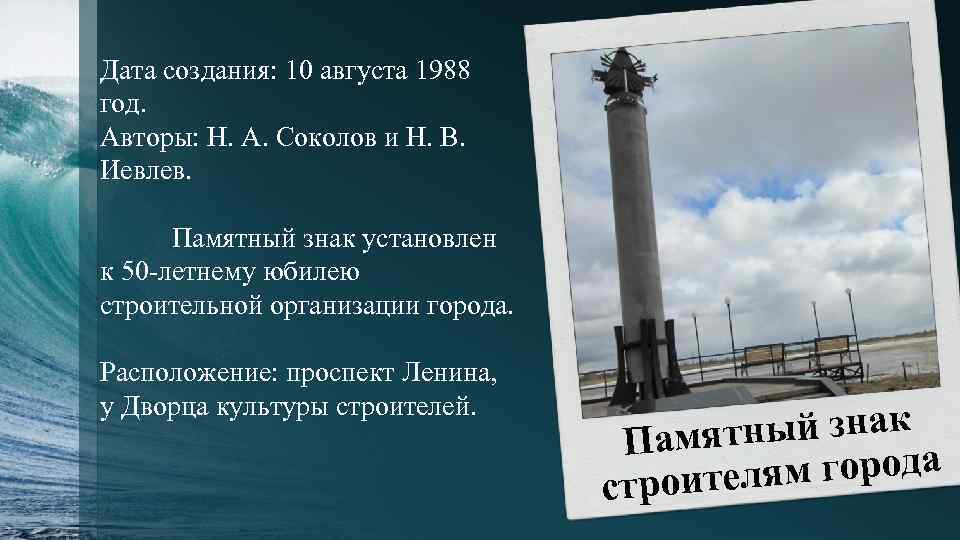 Дата создания: 10 августа 1988 год.
Авторы: Н. А. Соколов и Н. В. Иевлев.

Памятный знак установлен к 50-летнему юбилею строительной организации города.

Расположение: проспект Ленина, у Дворца культуры строителей.

Памятный знак строителям города